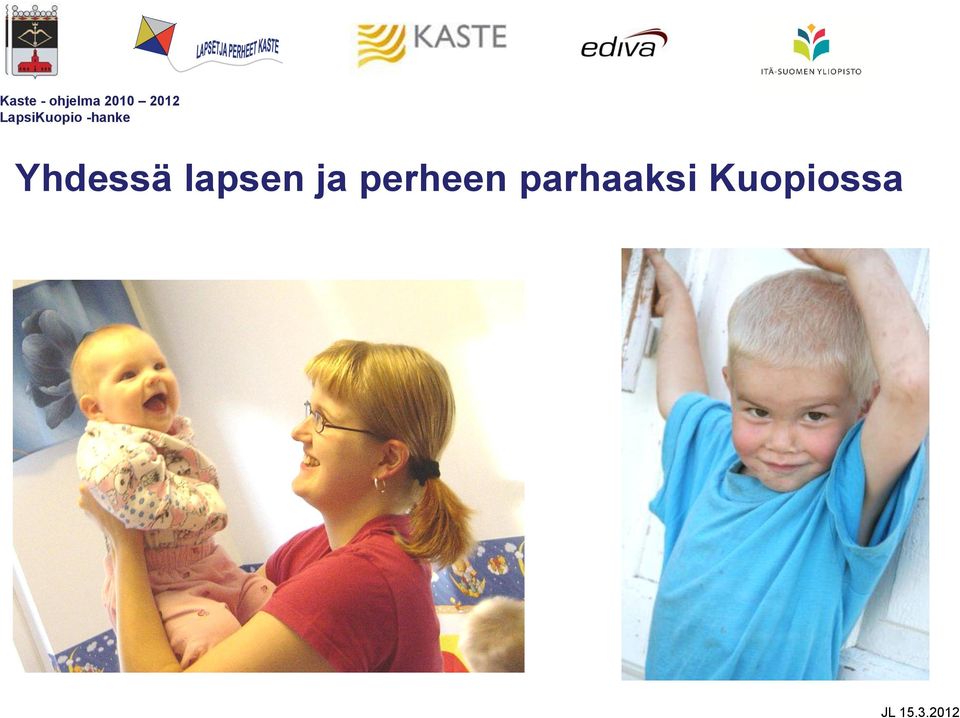 LAPSET JA PERHEET KASTE

KASTE

ediva

ITÄ-SUOMEN YLIOPISTO

Kaste - ohjelma 2010 – 2012
LapsiKuopio -hanke

Yhdessä lapsen ja perheen parhaaksi Kuopiossa

JL 15.3.2012